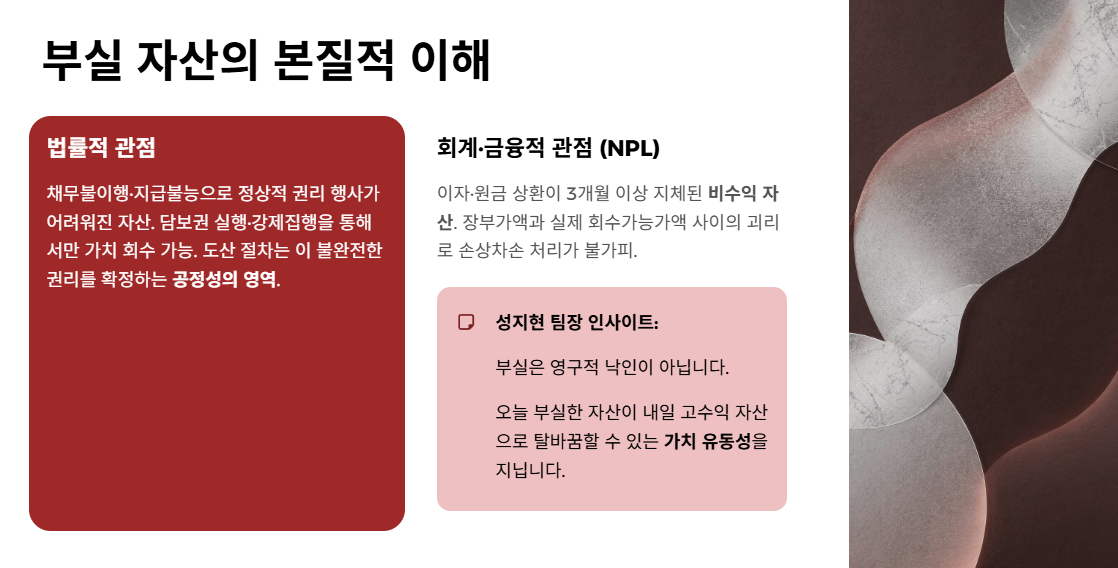 부실 자산의 본질적 이해

법률적 관점

채무불이행·지급불능으로 정상적 권리 행사가 어려워진 자산. 담보권 실행·강제집행을 통해서만 가치 회수 가능. 도산 절차는 이 불완전한 권리를 확정하는 공정성의 영역.

회계·금융적 관점 (NPL)

이자·원금 상환이 3개월 이상 지체된 비수익 자산. 장부가액과 실제 회수가능가액 사이의 괴리로 손상차손 처리가 불가피.

성지현 팀장 인사이트:

부실은 영구적 낙인이 아닙니다.

오늘 부실한 자산이 내일 고수익 자산으로 탈바꿈할 수 있는 가치 유동성을 지닙니다.